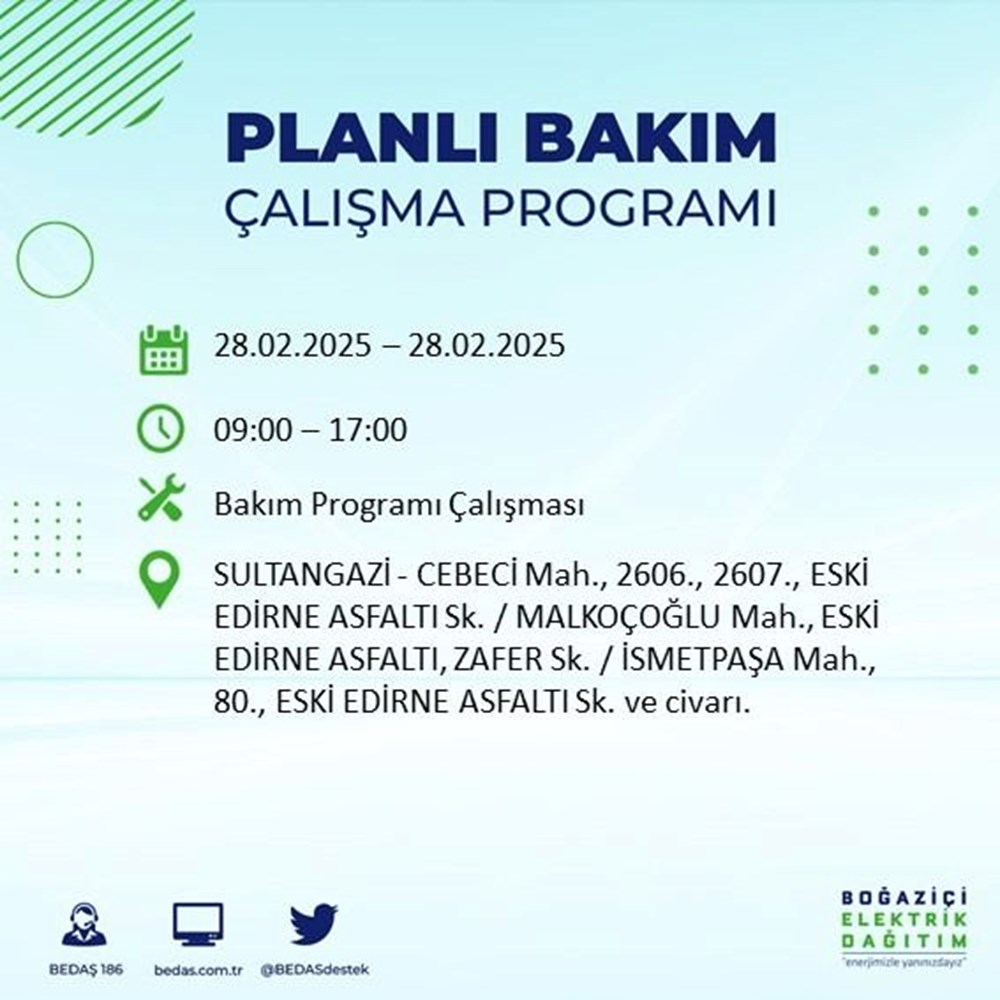 PLANLI BAKIM
ÇALIŞMA PROGRAMI

28.02.2025 – 28.02.2025

09:00 – 17:00

Bakım Programı Çalışması

SULTANGAZİ - CEBECİ Mah., 2606., 2607., ESKİ EDİRNE ASFALTI Sk. / MALKOÇOĞLU Mah., ESKİ EDİRNE ASFALTI, ZAFER Sk. / İSMETPAŞA Mah., 80., ESKİ EDİRNE ASFALTI Sk. ve civarı.

BEDAŞ 186

bedas.com.tr

@BEDASdestek

BOĞAZİÇİ
ELEKTRİK
DAĞITIM
"enerjimizle yanınızdayız"